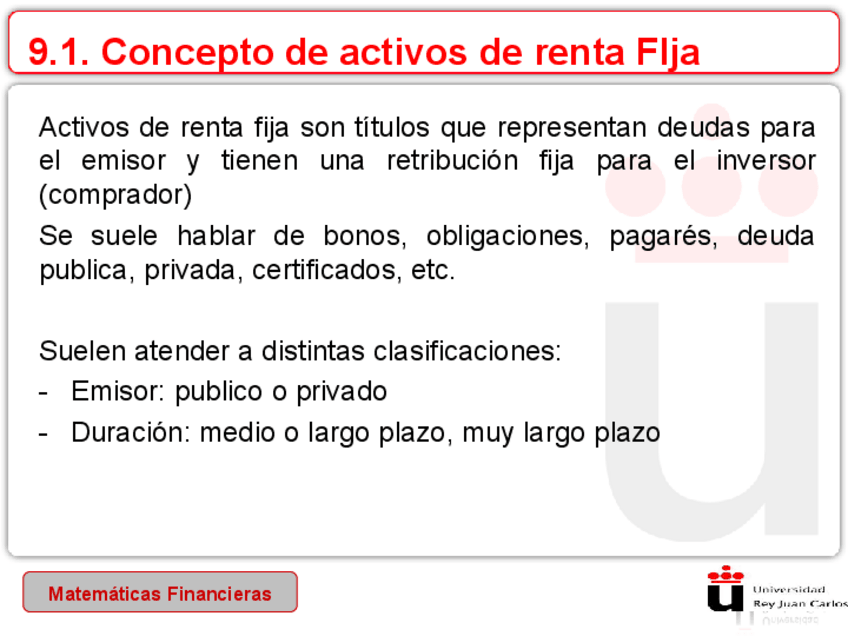 9.1. Concepto de activos de renta FIja

Activos de renta fija son títulos que representan deudas para el emisor y tienen una retribución fija para el inversor (comprador)

Se suele hablar de bonos, obligaciones, pagarés, deuda publica, privada, certificados, etc.

Suelen atender a distintas clasificaciones:

- Emisor: publico o privado
- Duración: medio o largo plazo, muy largo plazo

Matemáticas Financieras

Universidad Rey Juan Carlos